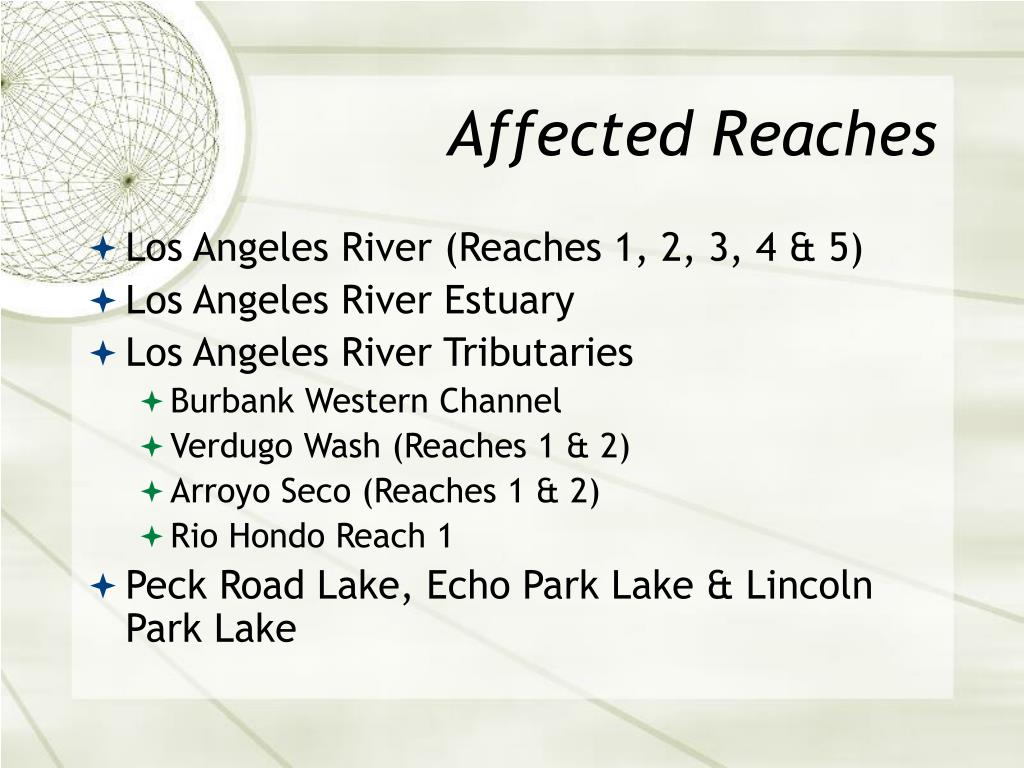 Affected Reaches

Los Angeles River (Reaches 1, 2, 3, 4 & 5)
Los Angeles River Estuary
Los Angeles River Tributaries
Burbank Western Channel
Verdugo Wash (Reaches 1 & 2)
Arroyo Seco (Reaches 1 & 2)
Rio Hondo Reach 1
Peck Road Lake, Echo Park Lake & Lincoln Park Lake